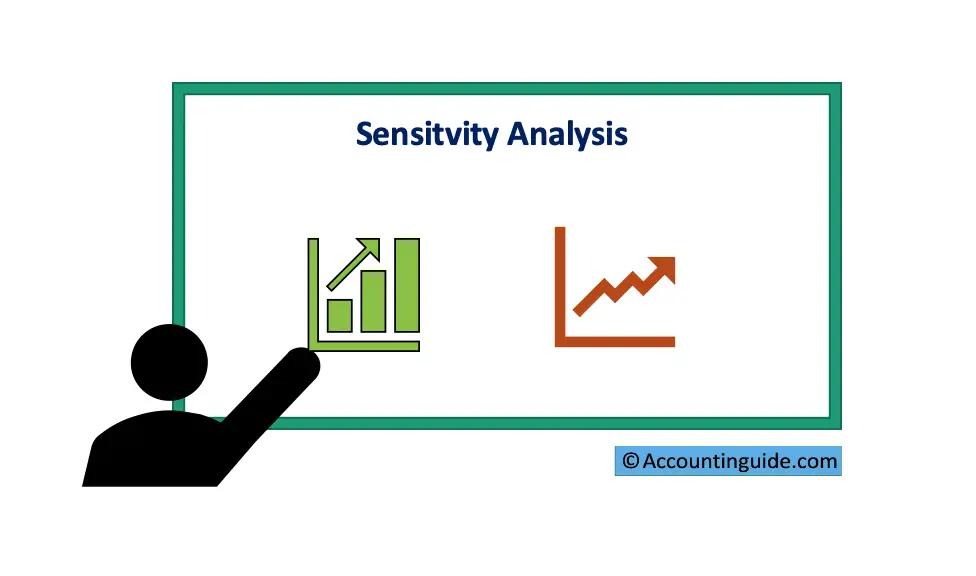 Sensitvity Analysis

© Accountinguide.com